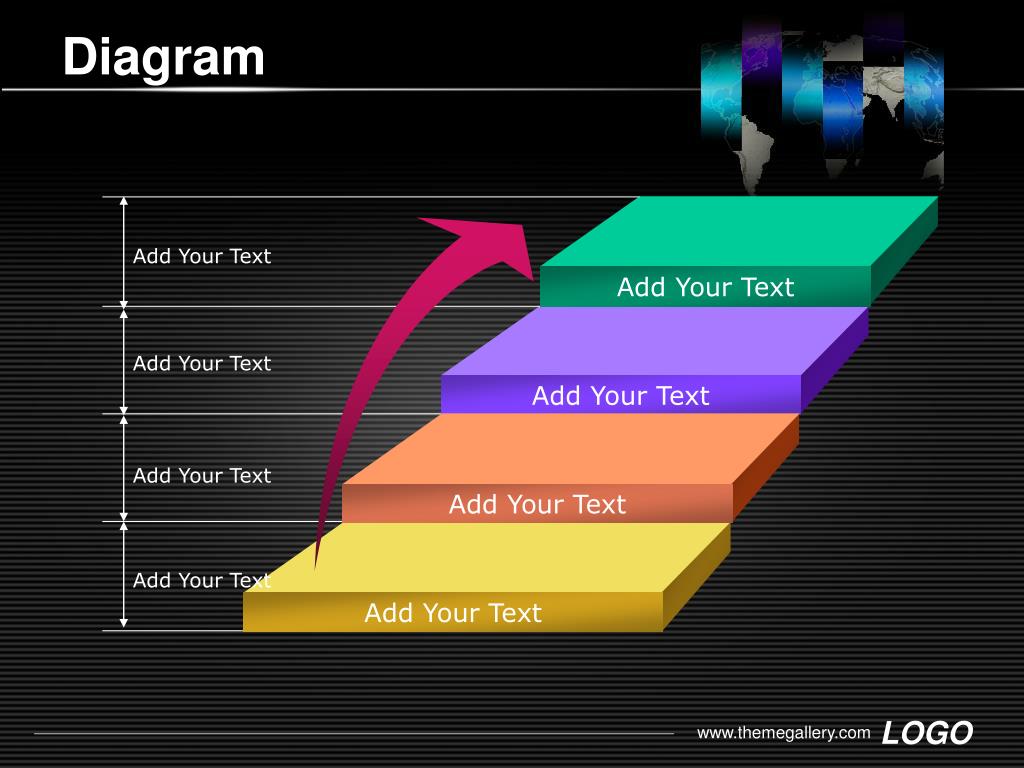 Diagram

Add Your Text

Add Your Text

Add Your Text

Add Your Text

Add Your Text

Add Your Text

Add Your Text

Add Your Text

www.themegallery.com LOGO